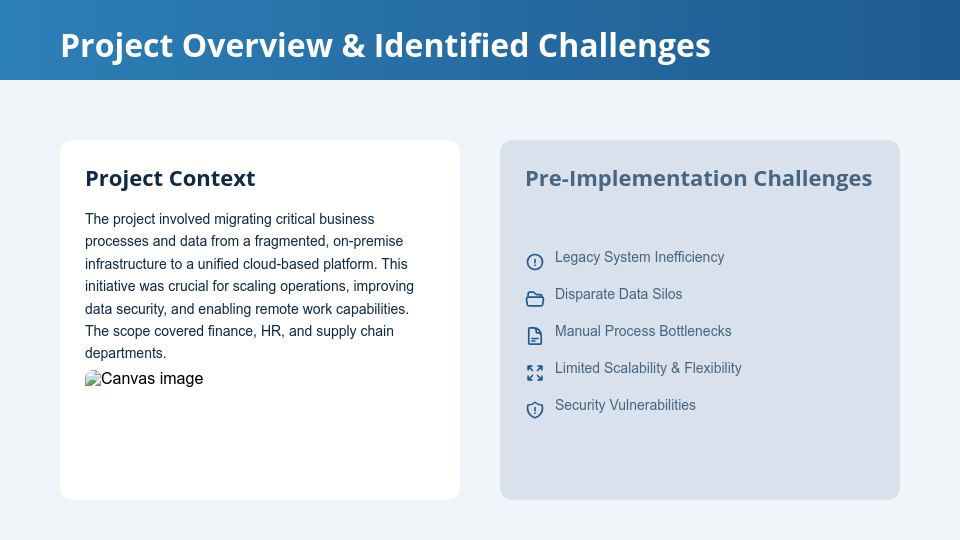 Project Overview & Identified Challenges

Project Context

The project involved migrating critical business processes and data from a fragmented, on-premise infrastructure to a unified cloud-based platform. This initiative was crucial for scaling operations, improving data security, and enabling remote work capabilities. The scope covered finance, HR, and supply chain departments.

Canvas image

Pre-Implementation Challenges

Legacy System Inefficiency

Disparate Data Silos

Manual Process Bottlenecks

Limited Scalability & Flexibility

Security Vulnerabilities